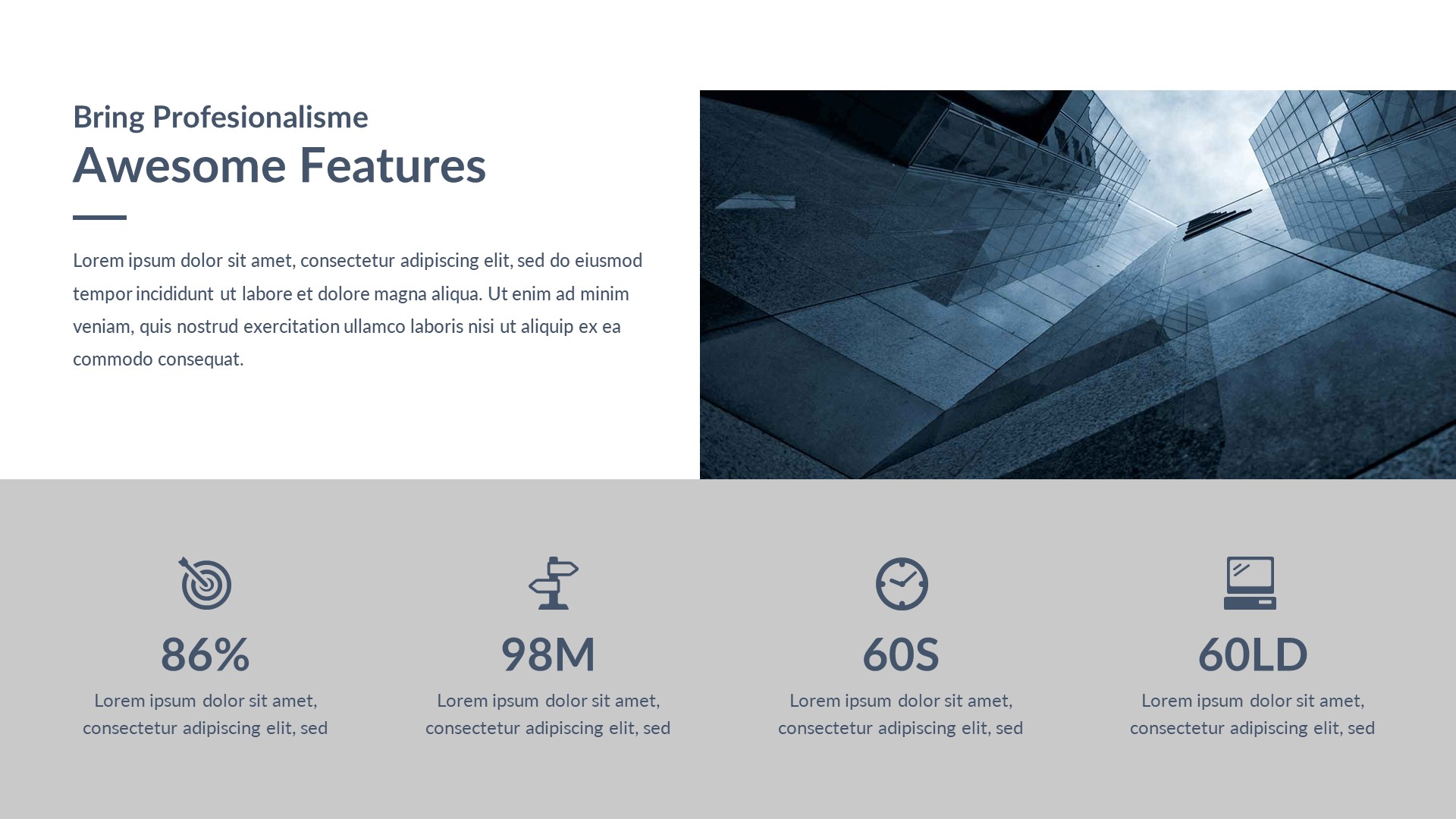 Bring Profesionalisme
Awesome Features

Lorem ipsum dolor sit amet, consectetur adipiscing elit, sed do eiusmod tempor incididunt ut labore et dolore magna aliqua. Ut enim ad minim veniam, quis nostrud exercitation ullamco laboris nisi ut aliquip ex ea commodo consequat.

86%
Lorem ipsum dolor sit amet, consectetur adipiscing elit, sed

98M
Lorem ipsum dolor sit amet, consectetur adipiscing elit, sed

60S
Lorem ipsum dolor sit amet, consectetur adipiscing elit, sed

60LD
Lorem ipsum dolor sit amet, consectetur adipiscing elit, sed